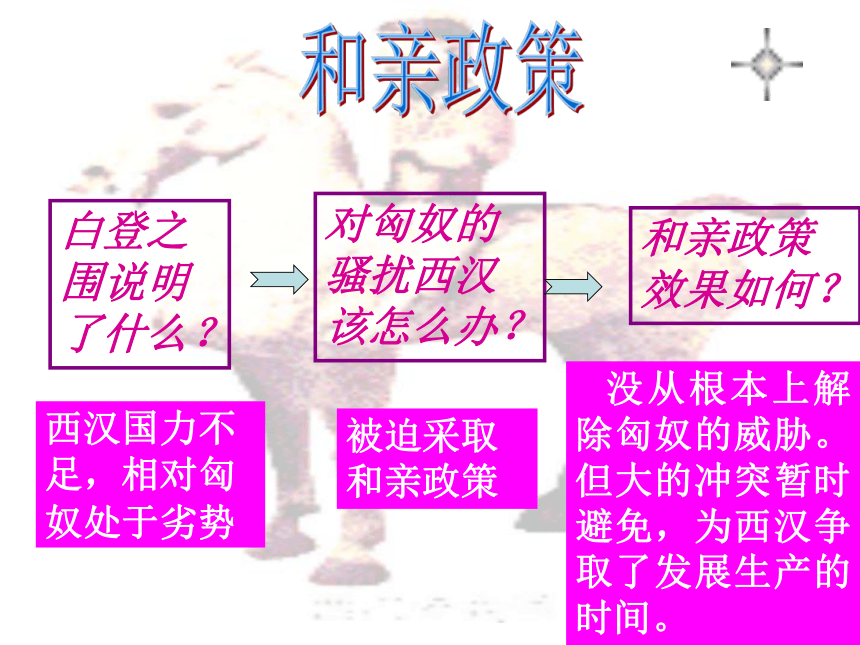 和亲政策

白登之围说明了什么？

对匈奴的骚扰西汉该怎么办？

和亲政策效果如何？

西汉国力不足，相对匈奴处于劣势

被迫采取和亲政策

没从根本上解除匈奴的威胁。但大的冲突暂时避免，为西汉争取了发展生产的时间。